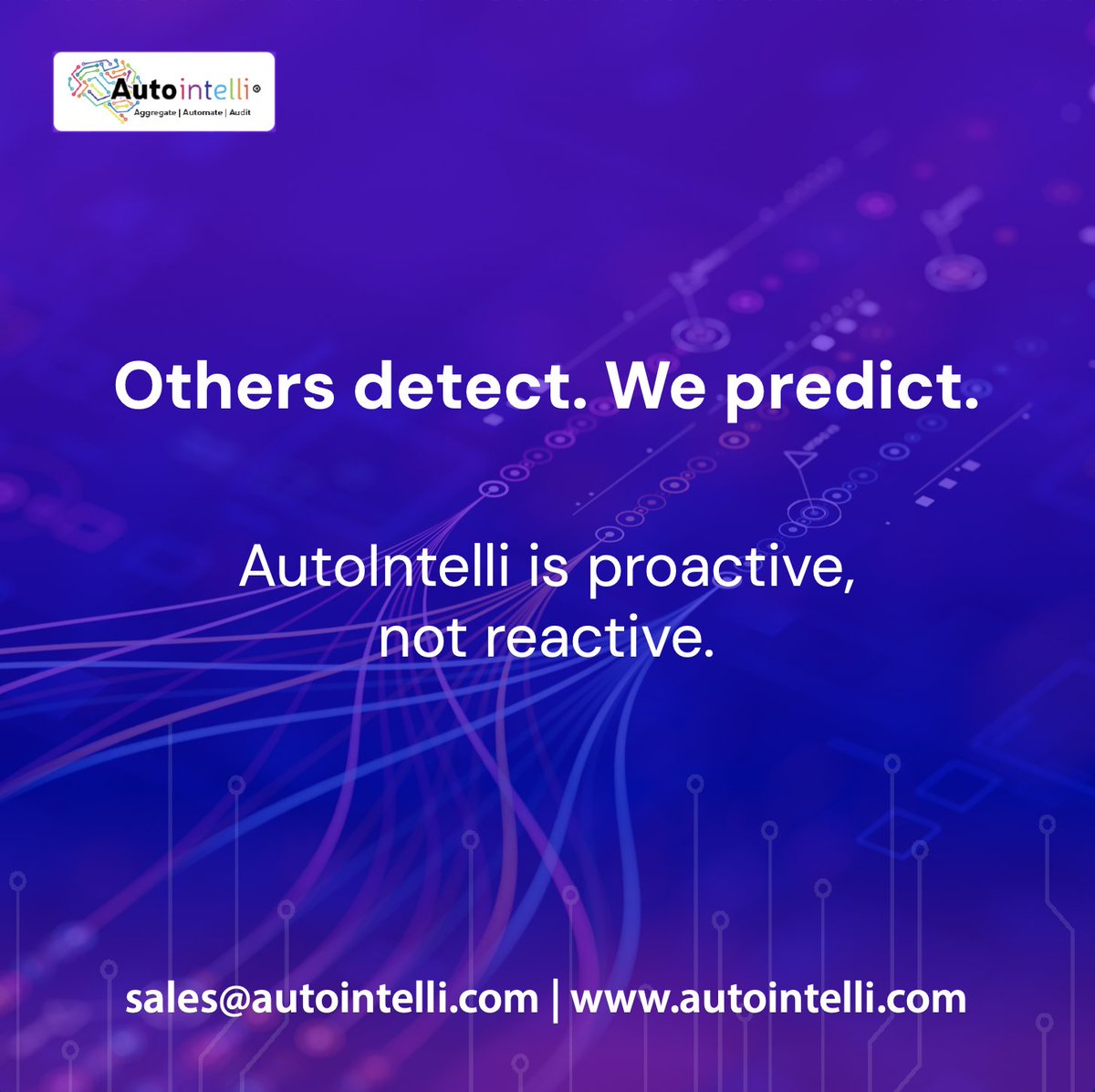 Autointelli®
Aggregate | Automate | Audit

Others detect. We predict.

AutoIntelli is proactive, not reactive.

sales@autointelli.com | www.autointelli.com